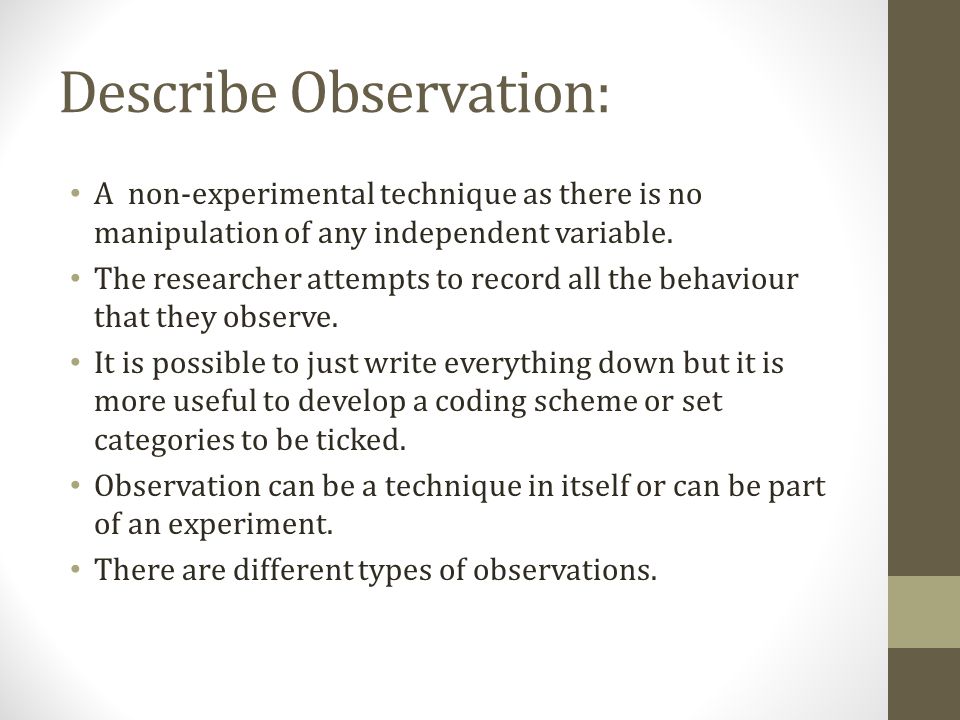 Describe Observation:

• A non-experimental technique as there is no manipulation of any independent variable.
• The researcher attempts to record all the behaviour that they observe.
• It is possible to just write everything down but it is more useful to develop a coding scheme or set categories to be ticked.
• Observation can be a technique in itself or can be part of an experiment.
• There are different types of observations.